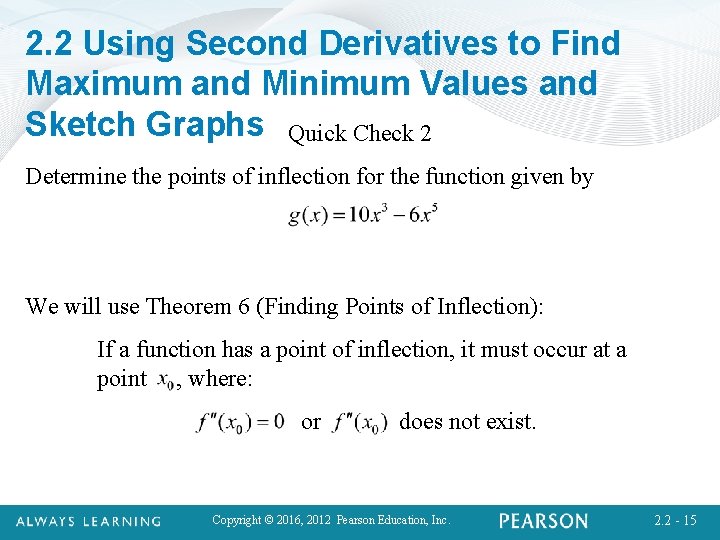 2.2 Using Second Derivatives to Find Maximum and Minimum Values and Sketch Graphs

Quick Check 2

Determine the points of inflection for the function given by

$g(x) = 10x^3 - 6x^5$

We will use Theorem 6 (Finding Points of Inflection):

If a function has a point of inflection, it must occur at a point $x_0$, where:

$f''(x_0) = 0$ or $f''(x_0)$ does not exist.

ALWAYS LEARNING

Copyright © 2016, 2012 Pearson Education, Inc.

PEARSON

2.2 - 15